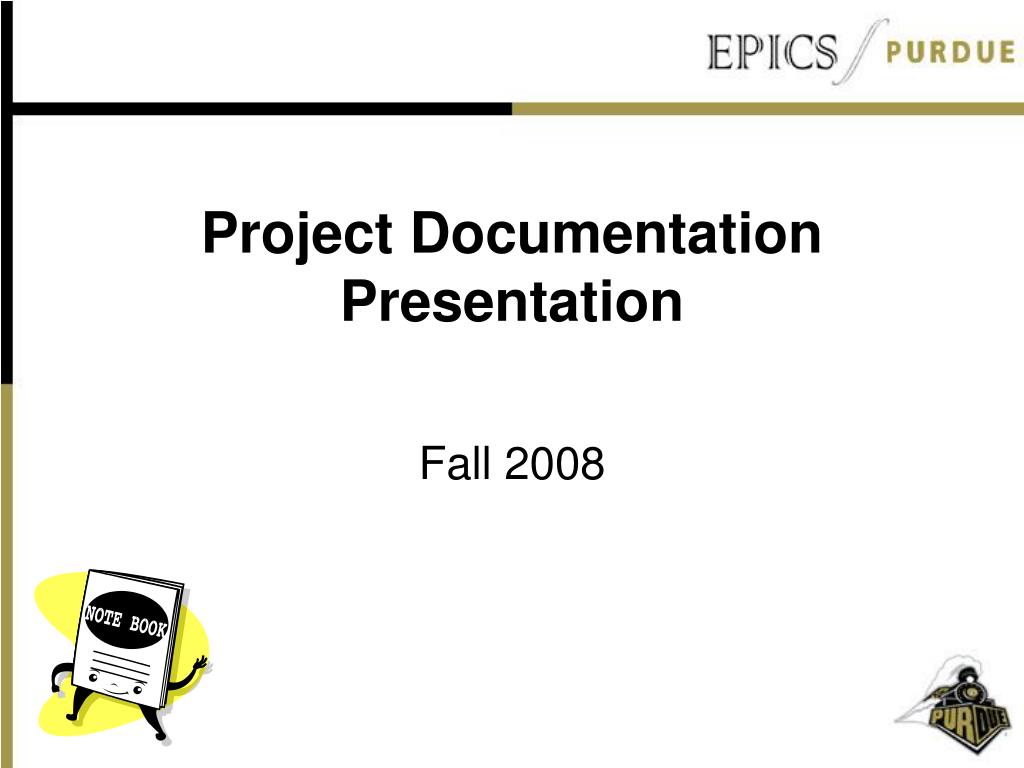 EPICS PURDUE

Project Documentation Presentation

Fall 2008

NOTE BOOK

PURDUE